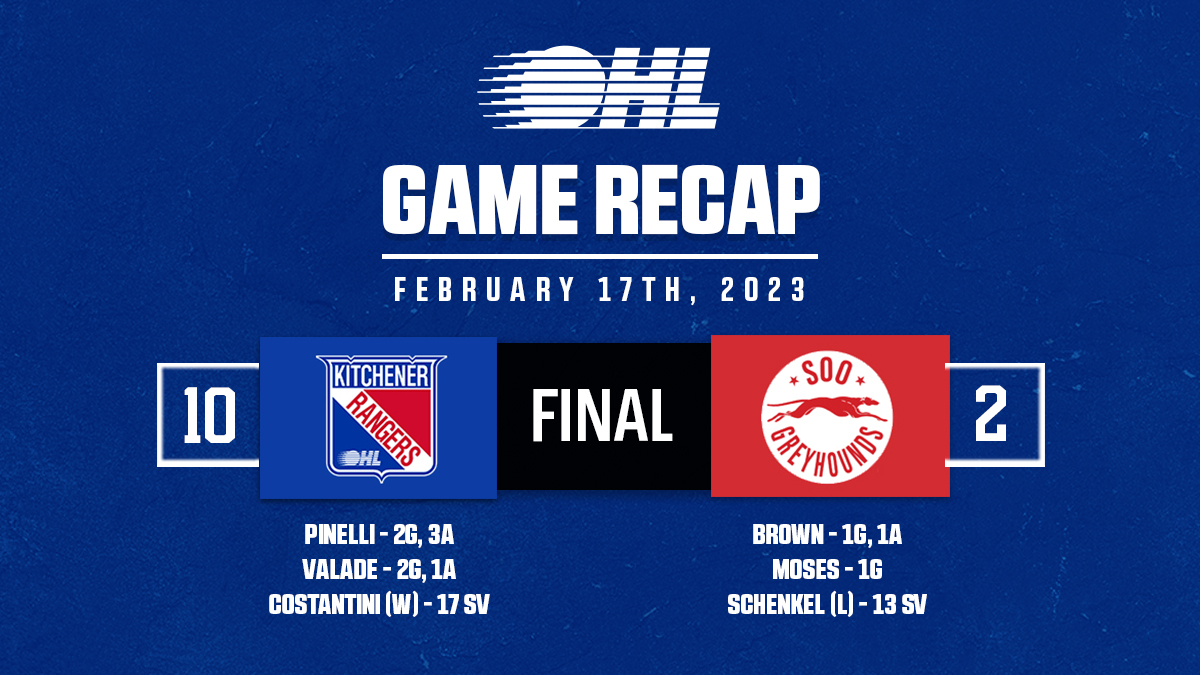 OHL

GAME RECAP

FEBRUARY 17TH, 2023

10

KITCHENER RANGERS OHL

FINAL

SOO GREYHOUNDS

2

PINELLI - 2G, 3A
VALADE - 2G, 1A
COSTANTINI (W) - 17 SV

BROWN - 1G, 1A
MOSES - 1G
SCHENKEL (L) - 13 SV